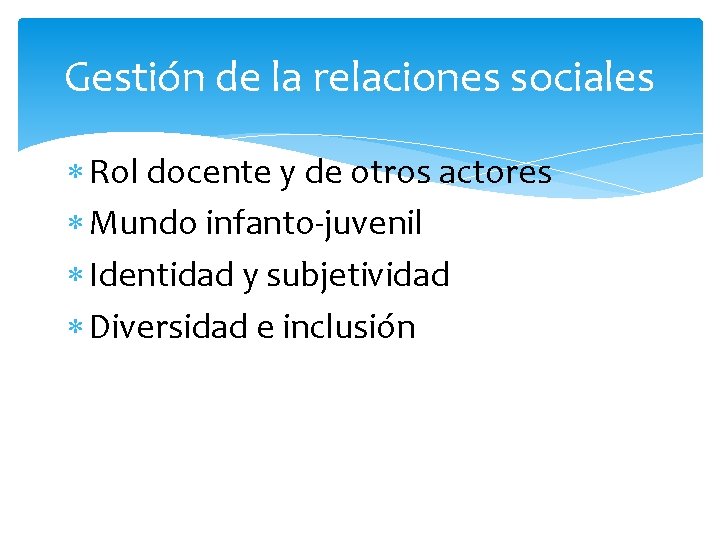 Gestión de la relaciones sociales

* Rol docente y de otros actores
* Mundo infanto-juvenil
* Identidad y subjetividad
* Diversidad e inclusión